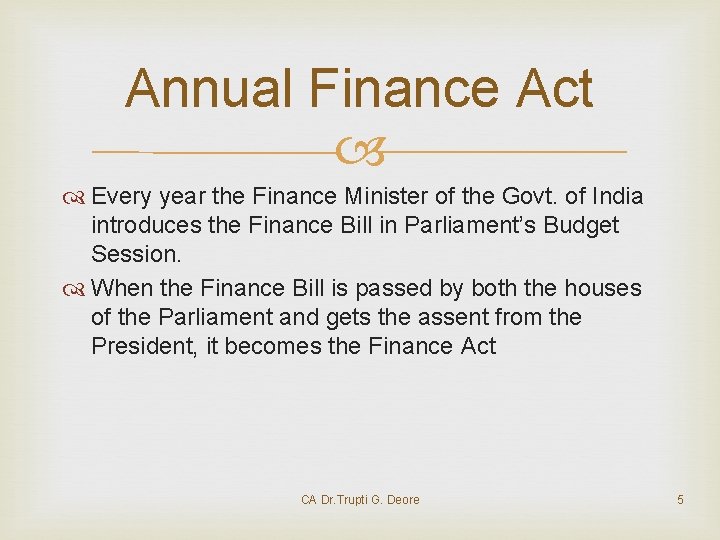 Annual Finance Act

Every year the Finance Minister of the Govt. of India introduces the Finance Bill in Parliament's Budget Session.

When the Finance Bill is passed by both the houses of the Parliament and gets the assent from the President, it becomes the Finance Act

CA Dr.Trupti G. Deore

5